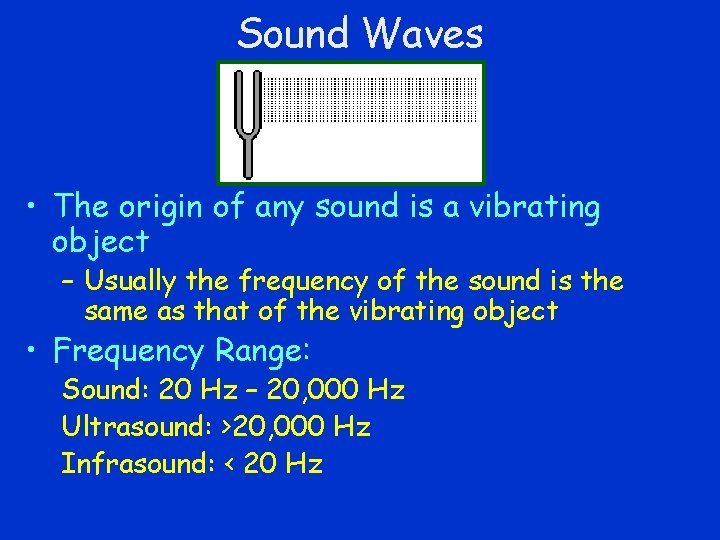 Sound Waves

• The origin of any sound is a vibrating object

– Usually the frequency of the sound is the same as that of the vibrating object

• Frequency Range:

Sound: 20 Hz – 20,000 Hz

Ultrasound: >20,000 Hz

Infrasound: < 20 Hz